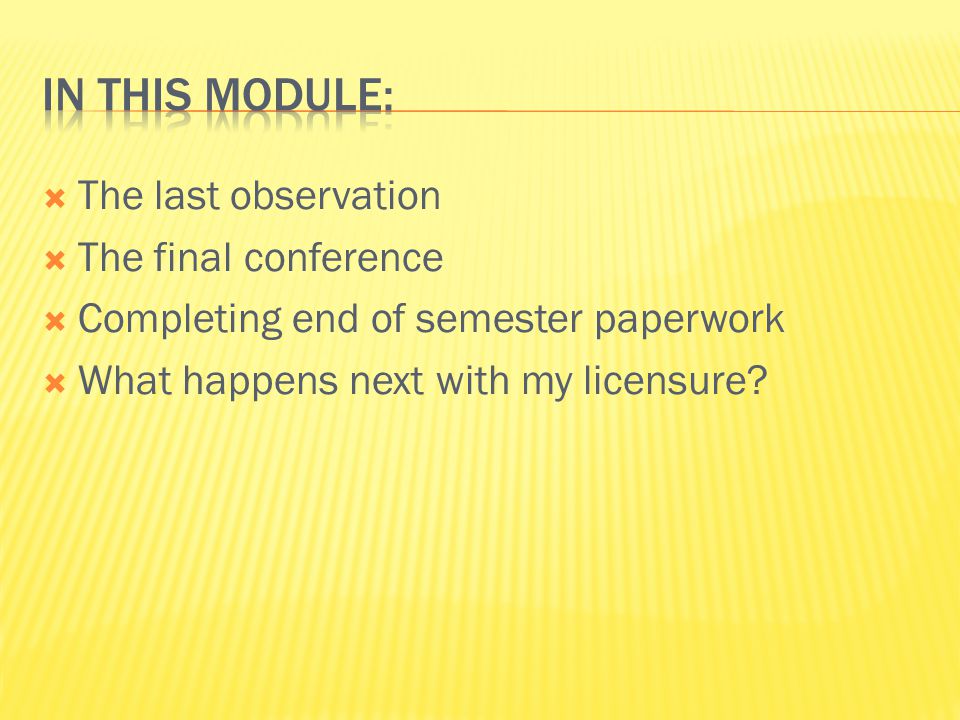 IN THIS MODULE:

The last observation
The final conference
Completing end of semester paperwork
What happens next with my licensure?